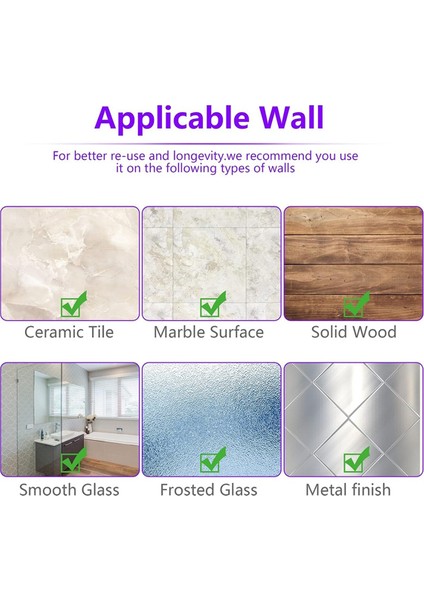 Applicable Wall

For better re-use and longevity.we recommend you use it on the following types of walls

Ceramic Tile

Marble Surface

Solid Wood

Smooth Glass

Frosted Glass

Metal finish